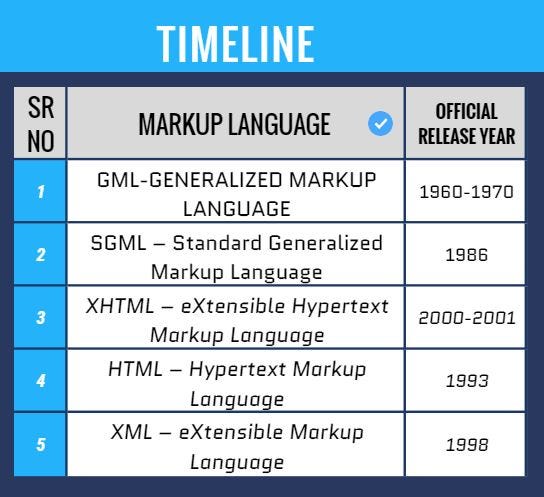 TIMELINE

| SR NO | MARKUP LANGUAGE | OFFICIAL RELEASE YEAR |
|---|---|---|
| 1 | GML-GENERALIZED MARKUP LANGUAGE | 1960-1970 |
| 2 | SGML – Standard Generalized Markup Language | 1986 |
| 3 | XHTML – eXtensible Hypertext Markup Language | 2000-2001 |
| 4 | HTML – Hypertext Markup Language | 1993 |
| 5 | XML – eXtensible Markup Language | 1998 |